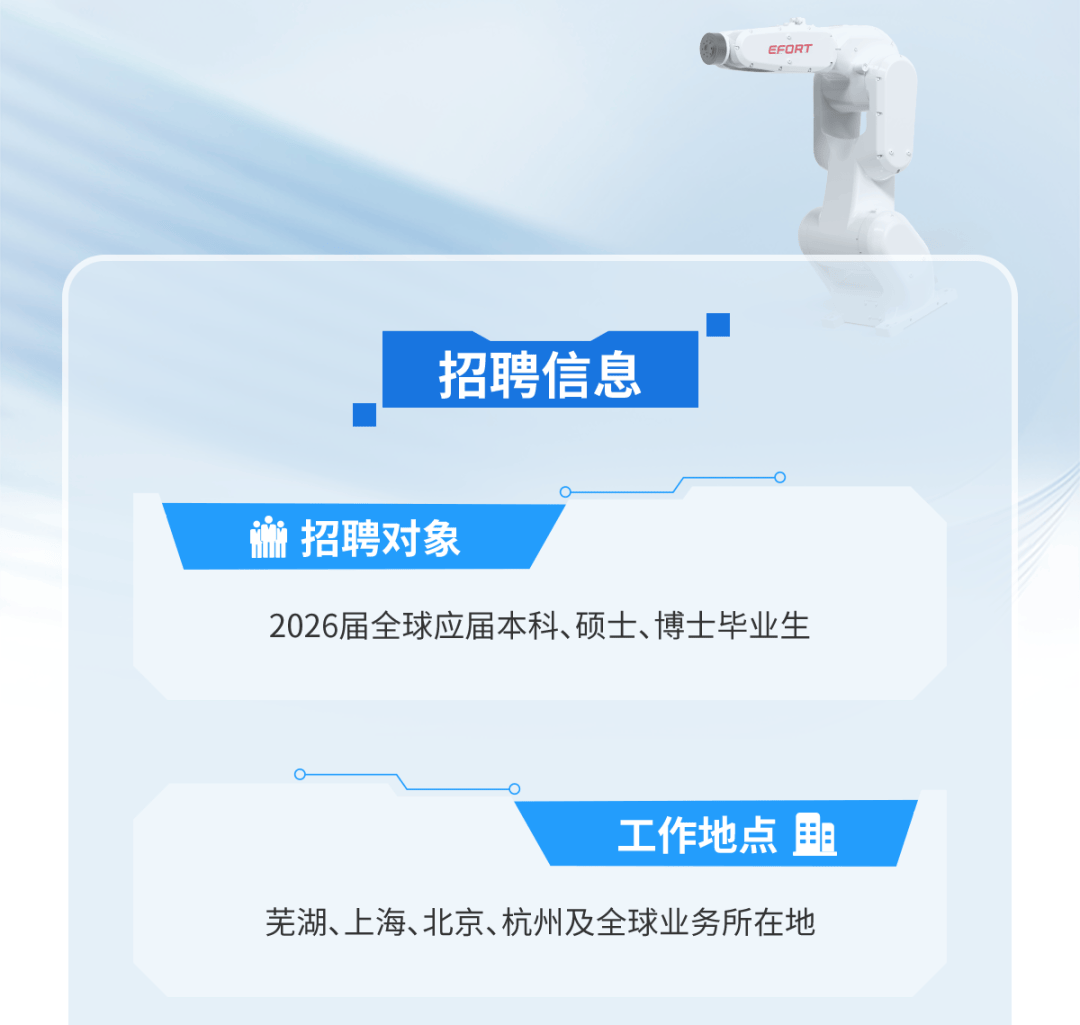 EFORT

招聘信息

招聘对象

2026届全球应届本科、硕士、博士毕业生

工作地点

芜湖、上海、北京、杭州及全球业务所在地